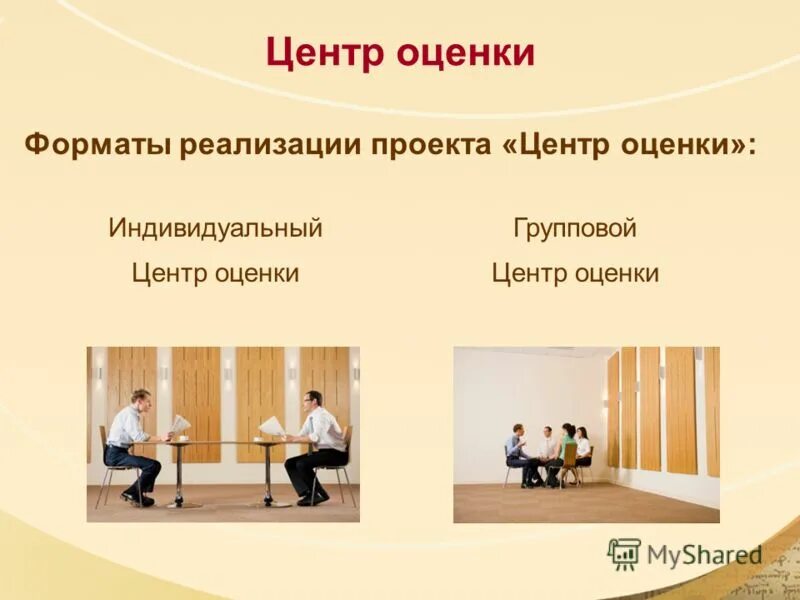 Центр оценки

Форматы реализации проекта «Центр оценки»:

Индивидуальный
Центр оценки

Групповой
Центр оценки

MyShared